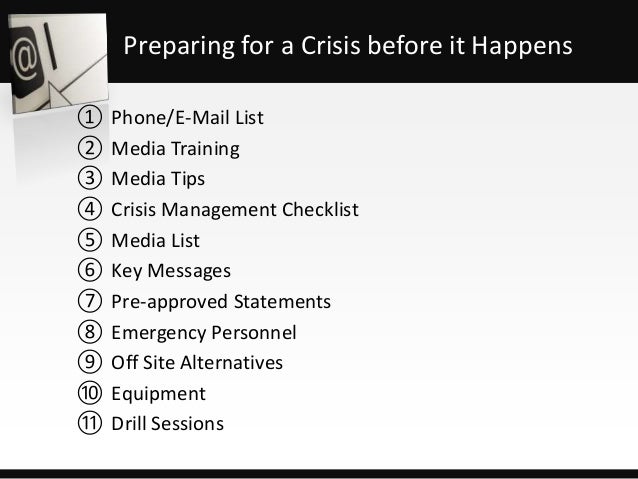 Preparing for a Crisis before it Happens

① Phone/E-Mail List
② Media Training
③ Media Tips
④ Crisis Management Checklist
⑤ Media List
⑥ Key Messages
⑦ Pre-approved Statements
⑧ Emergency Personnel
⑨ Off Site Alternatives
⑩ Equipment
⑪ Drill Sessions